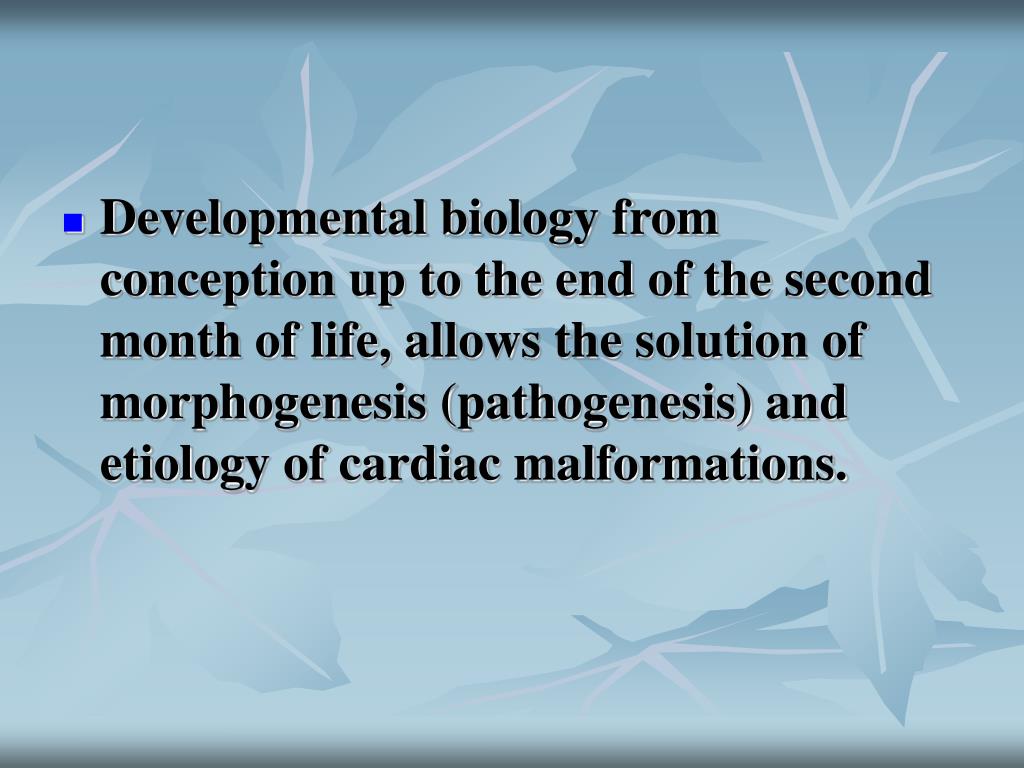 Developmental biology from conception up to the end of the second month of life, allows the solution of morphogenesis (pathogenesis) and etiology of cardiac malformations.